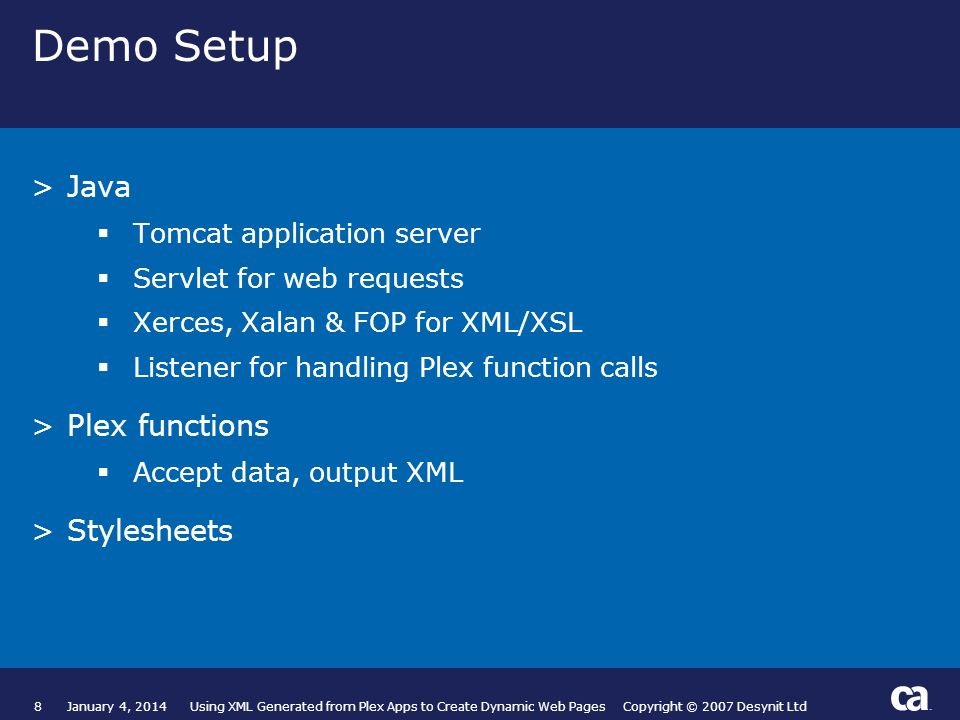 Demo Setup

> Java

▪ Tomcat application server

▪ Servlet for web requests

▪ Xerces, Xalan & FOP for XML/XSL

▪ Listener for handling Plex function calls

> Plex functions

▪ Accept data, output XML

> Stylesheets

8 January 4, 2014 Using XML Generated from Plex Apps to Create Dynamic Web Pages Copyright © 2007 Desynit Ltd

ca